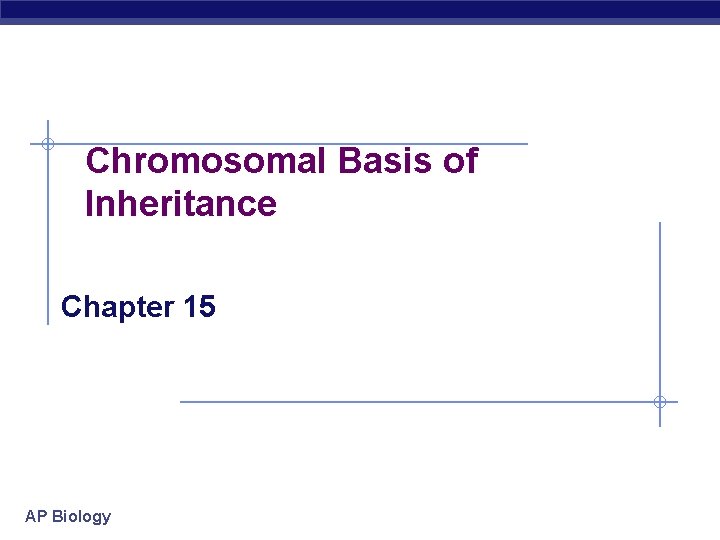 Chromosomal Basis of Inheritance

Chapter 15

AP Biology